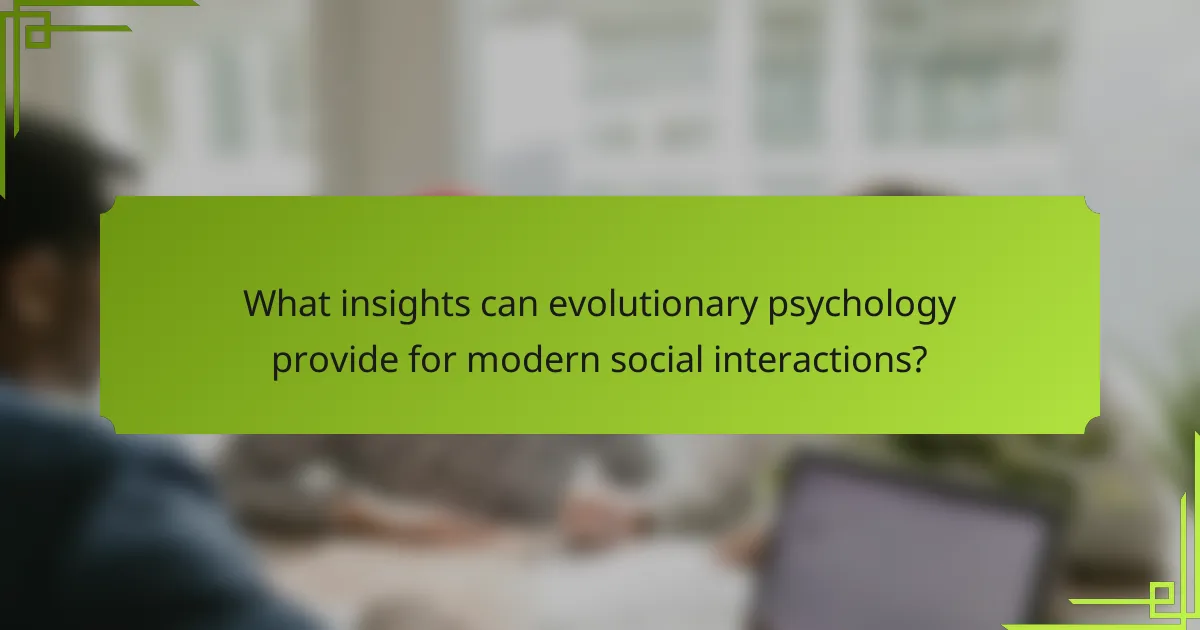 What insights can evolutionary psychology provide for modern social interactions?